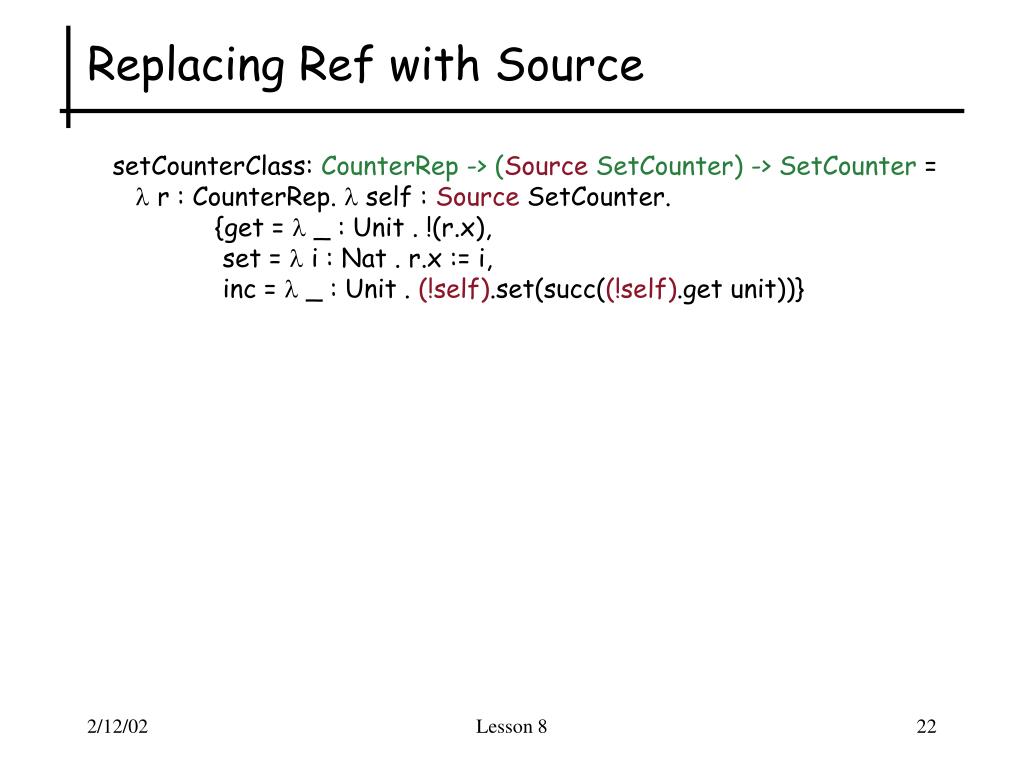 Replacing Ref with Source

setCounterClass: CounterRep -> (Source SetCounter) -> SetCounter =
$\lambda$ r : CounterRep. $\lambda$ self : Source SetCounter.
{get = $\lambda$ _ : Unit . !(r.x),
set = $\lambda$ i : Nat . r.x := i,
inc = $\lambda$ _ : Unit . (!self).set(succ((!self).get unit))}

2/12/02

Lesson 8

22